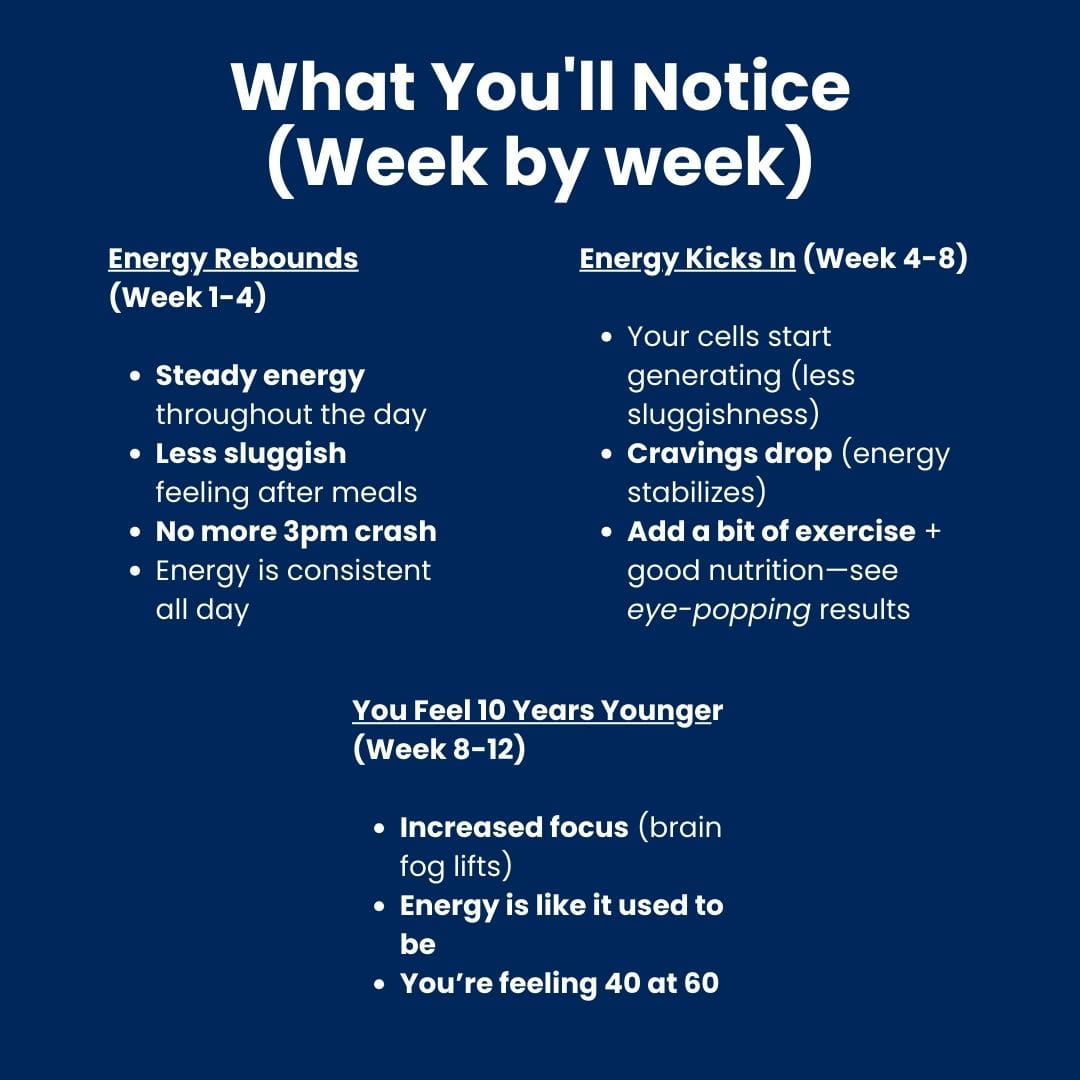 What You'll Notice (Week by week)

Energy Rebounds (Week 1-4)

- Steady energy throughout the day
- Less sluggish feeling after meals
- No more 3pm crash
- Energy is consistent all day

Energy Kicks In (Week 4-8)

- Your cells start generating (less sluggishness)
- Cravings drop (energy stabilizes)
- Add a bit of exercise + good nutrition—see eye-popping results

You Feel 10 Years Younger (Week 8-12)

- Increased focus (brain fog lifts)
- Energy is like it used to be
- You're feeling 40 at 60